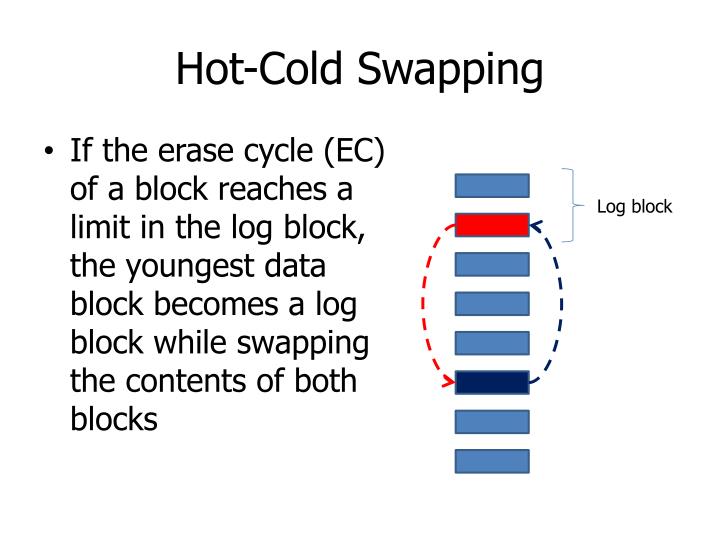 Hot-Cold Swapping

• If the erase cycle (EC) of a block reaches a limit in the log block, the youngest data block becomes a log block while swapping the contents of both blocks

Log block